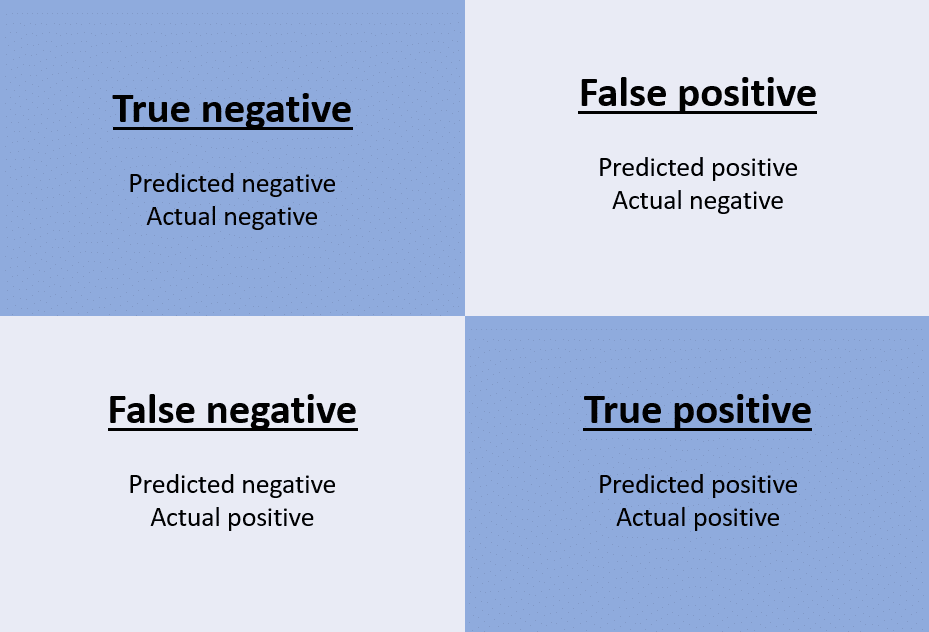 True negative

Predicted negative
Actual negative

False positive

Predicted positive
Actual negative

False negative

Predicted negative
Actual positive

True positive

Predicted positive
Actual positive